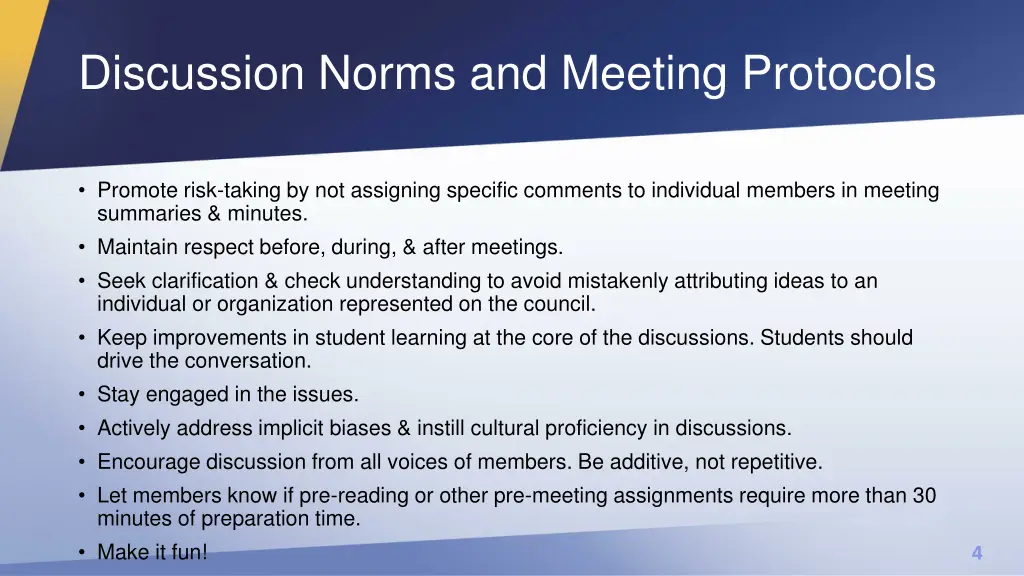 Discussion Norms and Meeting Protocols

• Promote risk-taking by not assigning specific comments to individual members in meeting summaries & minutes.
• Maintain respect before, during, & after meetings.
• Seek clarification & check understanding to avoid mistakenly attributing ideas to an individual or organization represented on the council.
• Keep improvements in student learning at the core of the discussions. Students should drive the conversation.
• Stay engaged in the issues.
• Actively address implicit biases & instill cultural proficiency in discussions.
• Encourage discussion from all voices of members. Be additive, not repetitive.
• Let members know if pre-reading or other pre-meeting assignments require more than 30 minutes of preparation time.
• Make it fun!

4